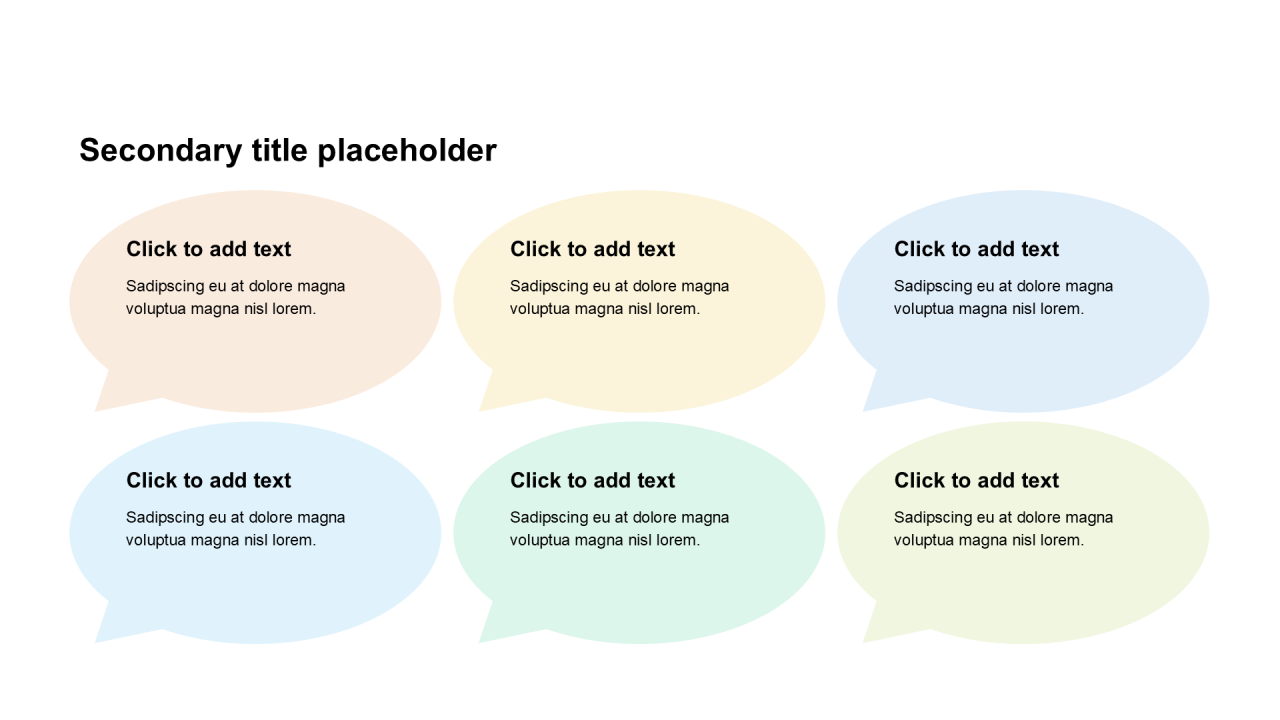 Secondary title placeholder

Click to add text

Sadipscing eu at dolore magna voluptua magna nisl lorem.

Click to add text

Sadipscing eu at dolore magna voluptua magna nisl lorem.

Click to add text

Sadipscing eu at dolore magna voluptua magna nisl lorem.

Click to add text

Sadipscing eu at dolore magna voluptua magna nisl lorem.

Click to add text

Sadipscing eu at dolore magna voluptua magna nisl lorem.

Click to add text

Sadipscing eu at dolore magna voluptua magna nisl lorem.